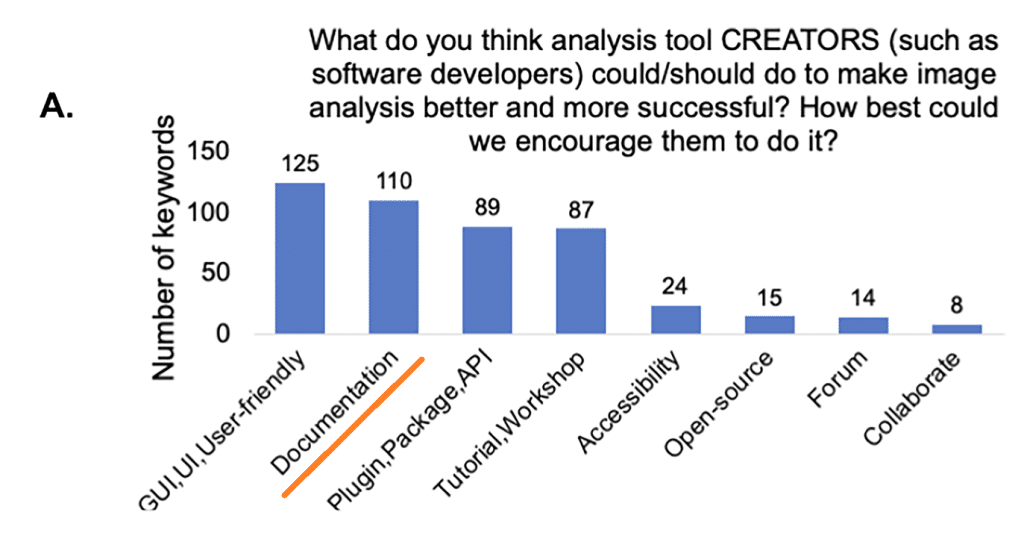 A.

What do you think analysis tool CREATORS (such as software developers) could/should do to make image analysis better and more successful? How best could we encourage them to do it?

Number of keywords

150
100
50
0

125
110
89
87
24
15
14
8

GUI,UI,User-friendly
Documentation
Plugin,Package,API
Tutorial,Workshop
Accessibility
Open-source
Forum
Collaborate